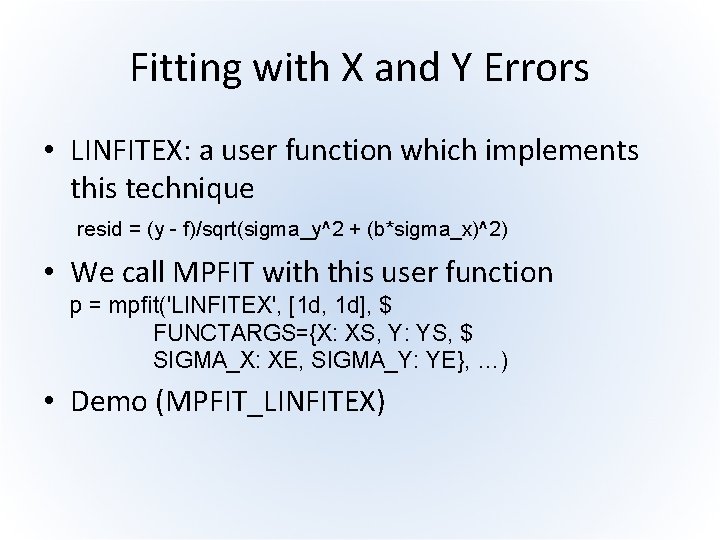 Fitting with X and Y Errors

• LINFITEX: a user function which implements this technique

resid = (y - f)/sqrt(sigma_y^2 + (b*sigma_x)^2)

• We call MPFIT with this user function
p = mpfit('LINFITEX', [1d, 1d], $
FUNCTARGS={X: XS, Y: YS, $
SIGMA_X: XE, SIGMA_Y: YE}, ...)

• Demo (MPFIT_LINFITEX)